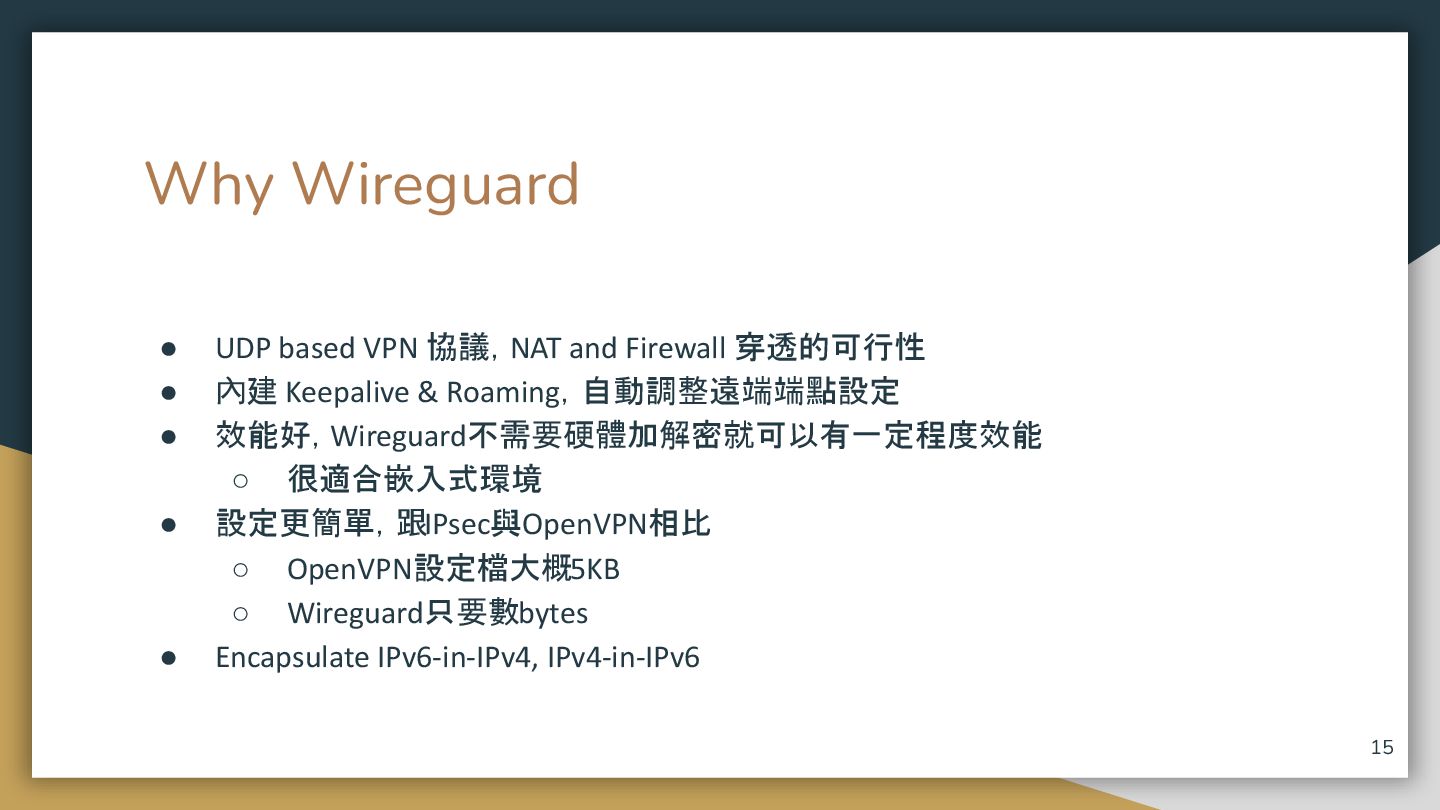 Why Wireguard

● UDP based VPN 協議, NAT and Firewall 穿透的可行性
● 內建 Keepalive & Roaming, 自動調整遠端端點設定
● 效能好, Wireguard不需要硬體加解密就可以有一定程度效能
  ○ 很適合嵌入式環境
● 設定更簡單, 跟IPsec與OpenVPN相比
  ○ OpenVPN設定檔大概5KB
  ○ Wireguard只要數bytes
● Encapsulate IPv6-in-IPv4, IPv4-in-IPv6

15